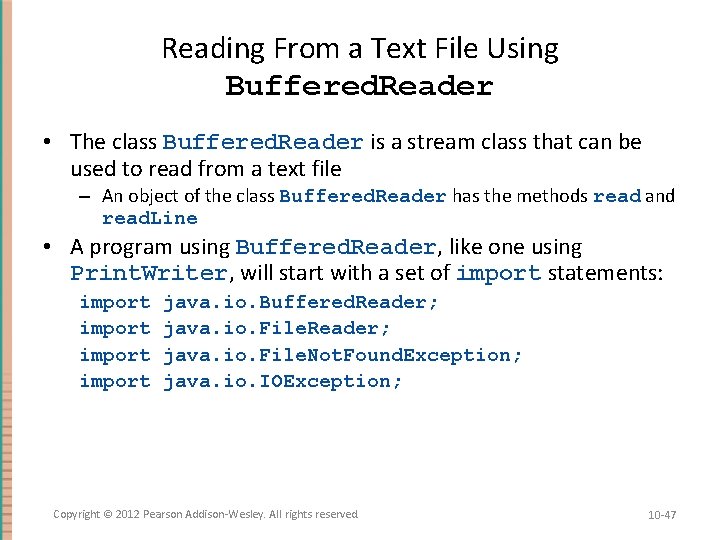 Reading From a Text File Using BufferedReader

• The class BufferedReader is a stream class that can be used to read from a text file

– An object of the class BufferedReader has the methods read and readLine

• A program using BufferedReader, like one using PrintWriter, will start with a set of import statements:

import java.io.BufferedReader;
import java.io.FileReader;
import java.io.FileNotFoundException;
import java.io.IOException;

Copyright © 2012 Pearson Addison-Wesley. All rights reserved

10-47